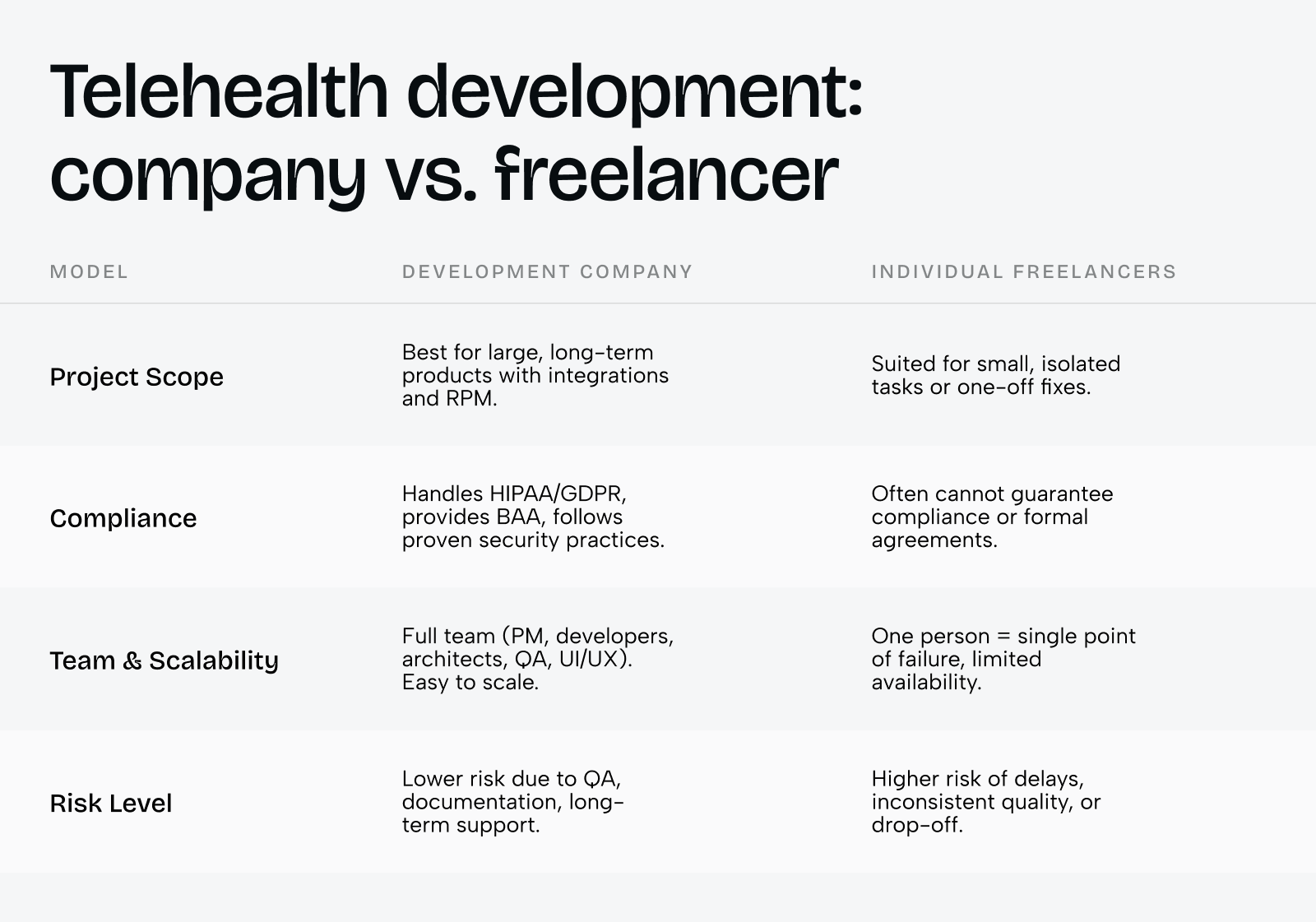 Telehealth development: company vs. freelancer

| MODEL | DEVELOPMENT COMPANY | INDIVIDUAL FREELANCERS |
|---|---|---|
| Project Scope | Best for large, long-term products with integrations and RPM. | Suited for small, isolated tasks or one-off fixes. |
| Compliance | Handles HIPAA/GDPR, provides BAA, follows proven security practices. | Often cannot guarantee compliance or formal agreements. |
| Team & Scalability | Full team (PM, developers, architects, QA, UI/UX). Easy to scale. | One person = single point of failure, limited availability. |
| Risk Level | Lower risk due to QA, documentation, long-term support. | Higher risk of delays, inconsistent quality, or drop-off. |